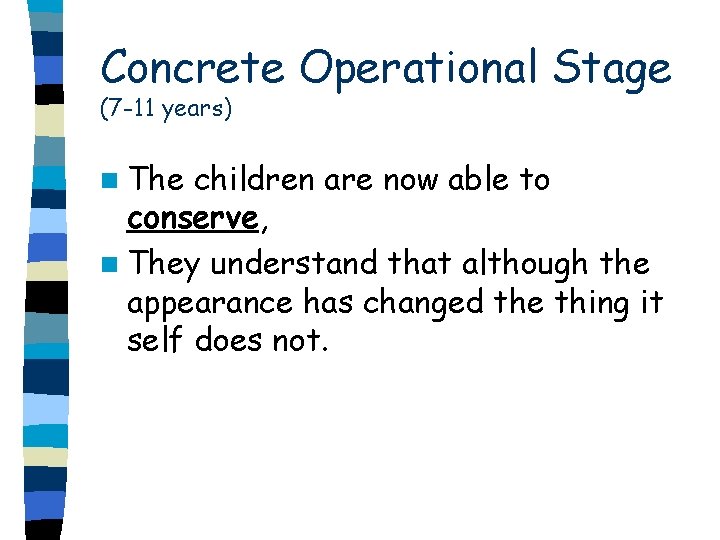 Concrete Operational Stage
(7-11 years)

The children are now able to conserve,

They understand that although the appearance has changed the thing it self does not.